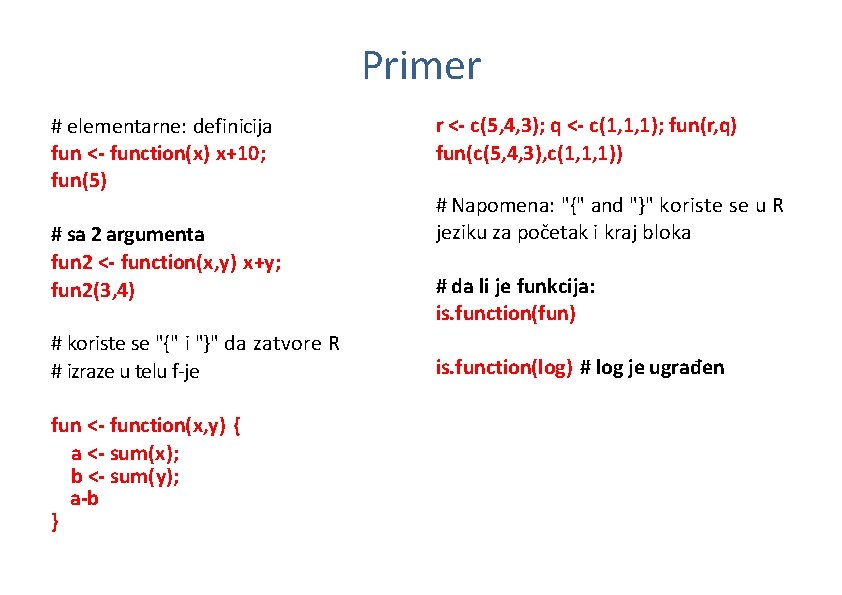 Primer

# elementarne: definicija
fun <- function(x) x+10;
fun(5)

# sa 2 argumenta
fun2 <- function(x,y) x+y;
fun2(3,4)

# koriste se "{" i "}" da zatvore R
# izraze u telu f-je

fun <- function(x,y) {
a <- sum(x);
b <- sum(y);
a-b
}

r <- c(5,4,3); q <- c(1,1,1); fun(r,q)
fun(c(5,4,3),c(1,1,1))

# Napomena: "{" and "}" koriste se u R jeziku za početak i kraj bloka

# da li je funkcija:
is.function(fun)

is.function(log) # log je ugrađen